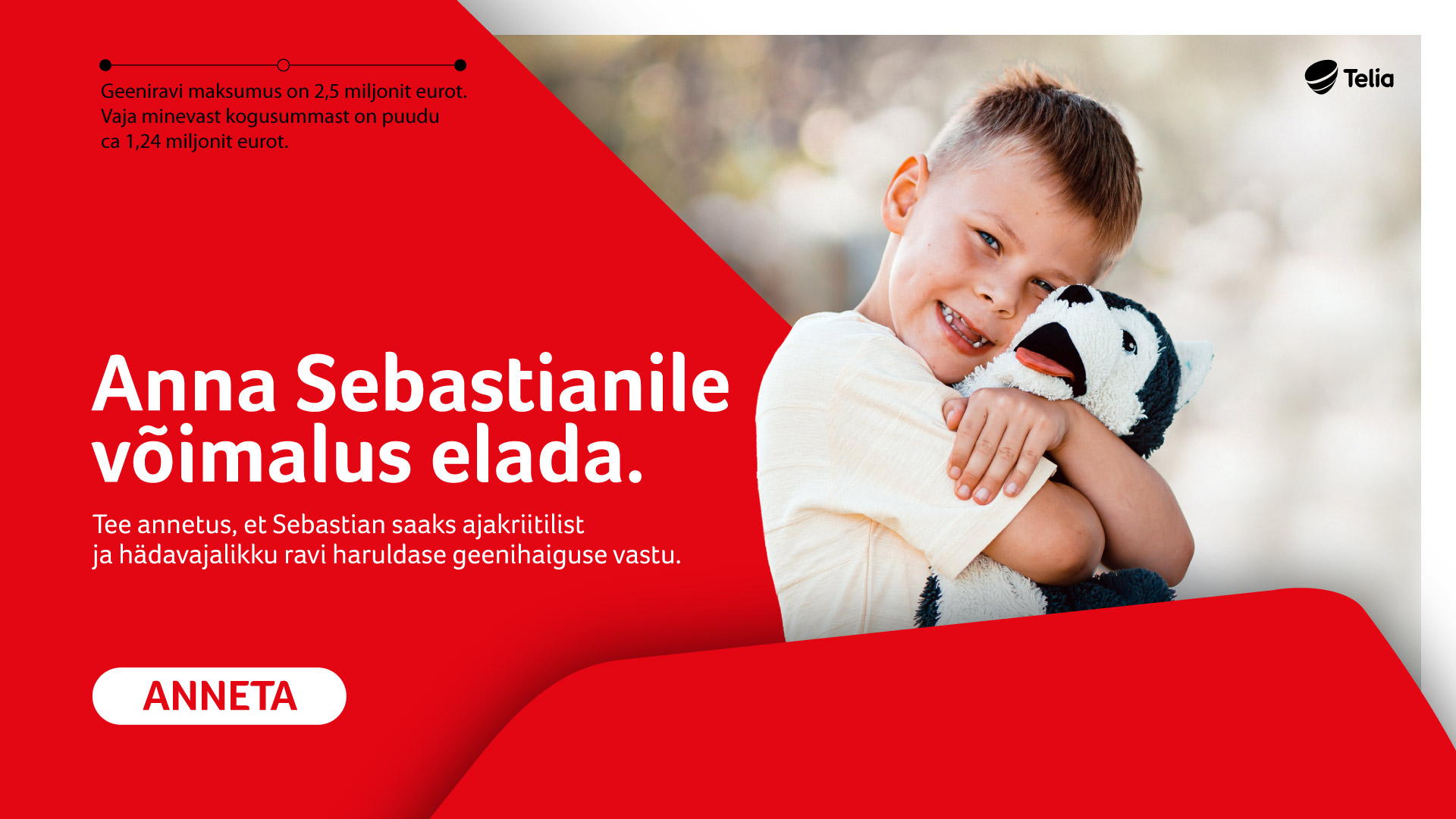 Geeniravi maksumus on 2,5 miljonit eurot. Vaja minevast kogusummast on puudu ca 1,24 miljonit eurot.

Telia

Anna Sebastianile võimalus elada.

Tee annetus, et Sebastian saaks ajakriitilist ja hädavajalikku ravi haruldase geenihaiguse vastu.

ANNETA